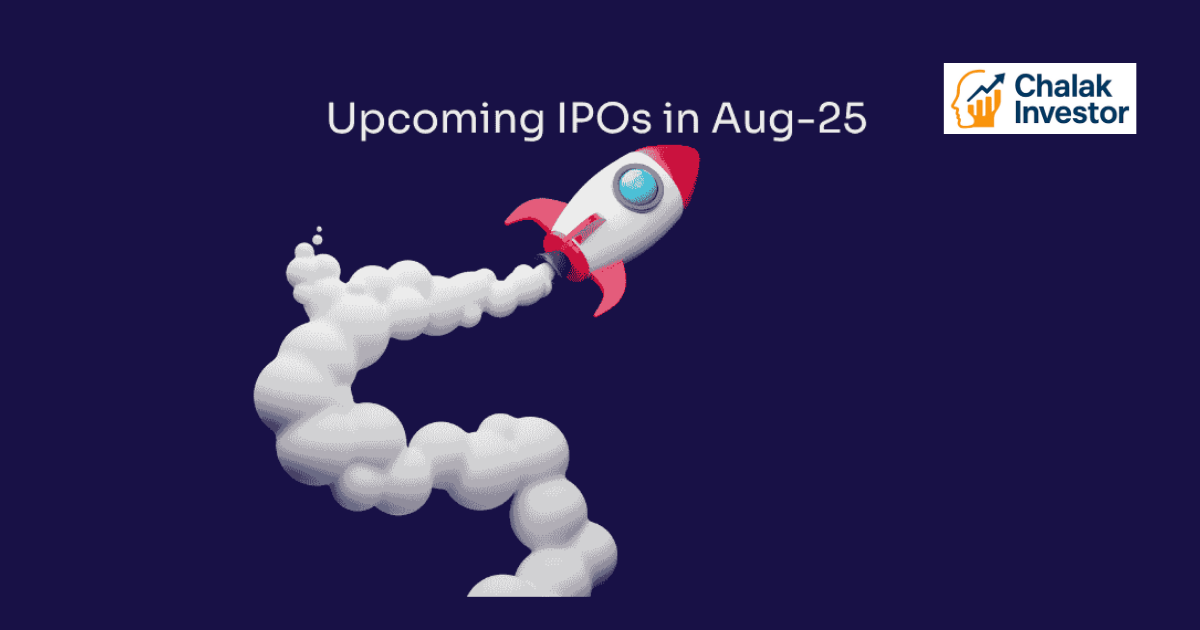 Upcoming IPOs in Aug-25

Chalak Investor